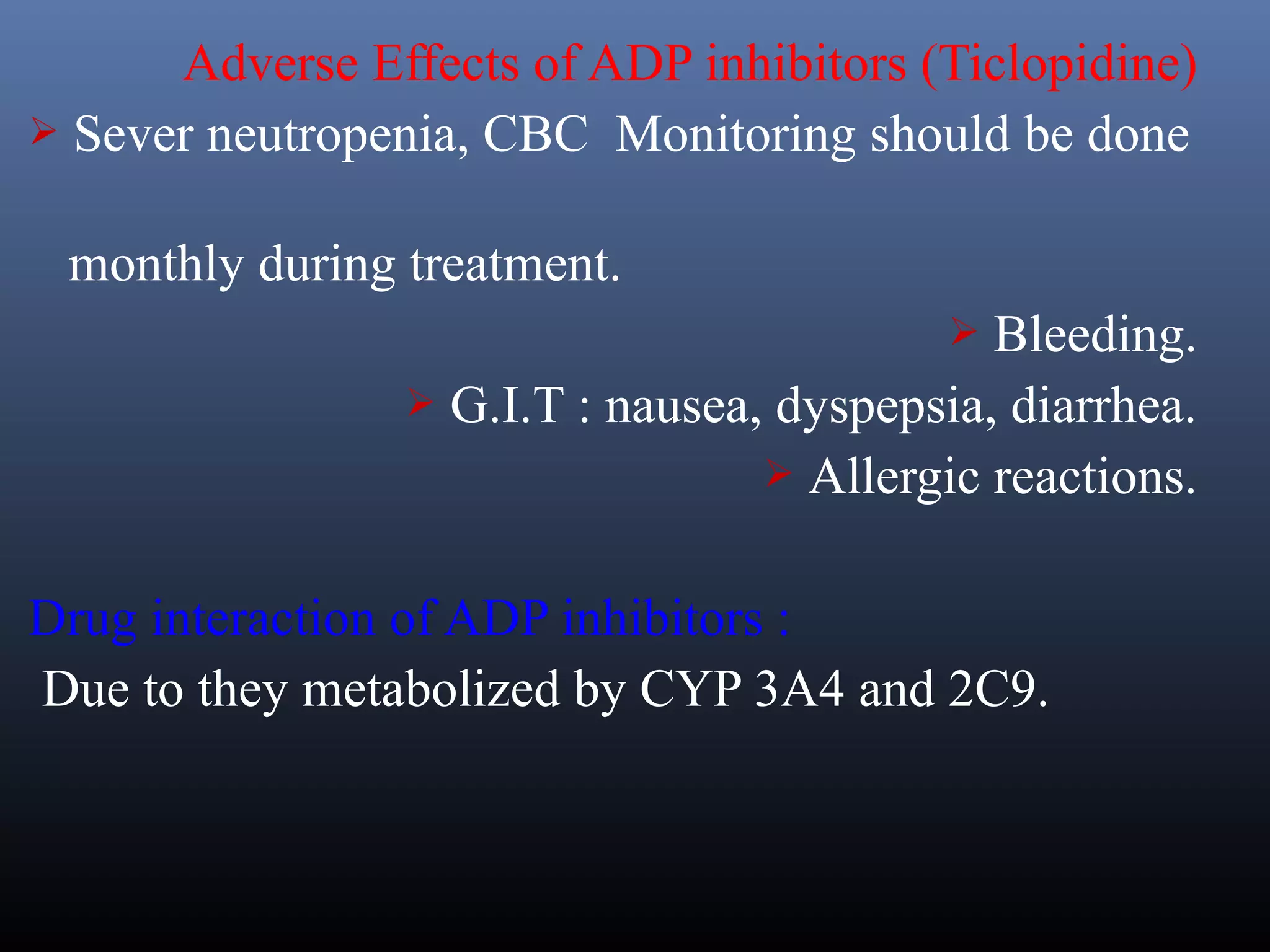 Adverse Effects of ADP inhibitors (Ticlopidine)

➢ Sever neutropenia, CBC Monitoring should be done monthly during treatment.

➢ Bleeding.

➢ G.I.T : nausea, dyspepsia, diarrhea.

➢ Allergic reactions.

Drug interaction of ADP inhibitors :

Due to they metabolized by CYP 3A4 and 2C9.